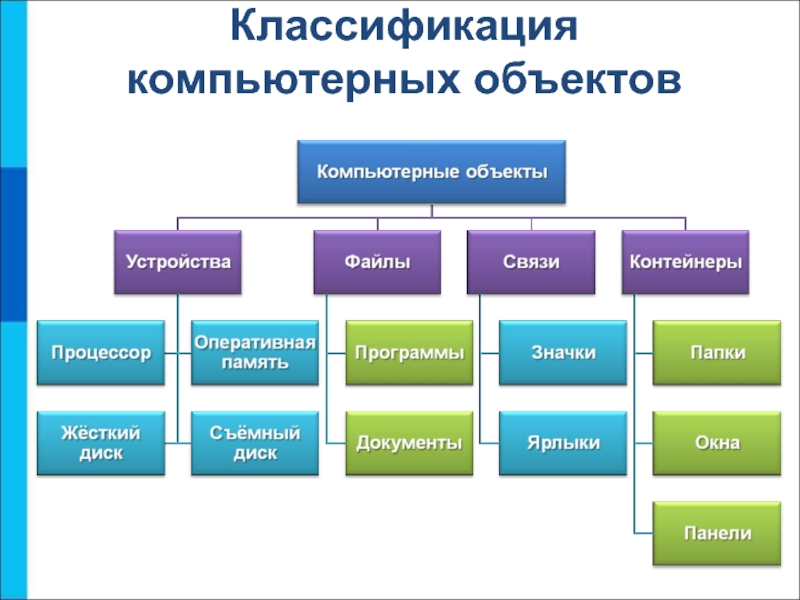 Классификация компьютерных объектов

Компьютерные объекты

Устройства

Файлы

Связи

Контейнеры

Процессор

Оперативная память

Жёсткий диск

Съёмный диск

Программы

Документы

Значки

Ярлыки

Папки

Окна

Панели